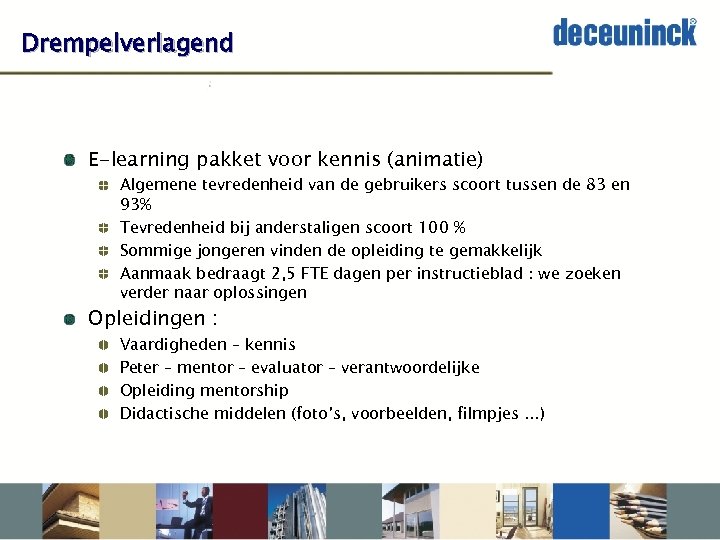 Drempelverlagend

deceuninck®

E-learning pakket voor kennis (animatie)

Algemene tevredenheid van de gebruikers scoort tussen de 83 en 93%

Tevredenheid bij anderstaligen scoort 100 %

Sommige jongeren vinden de opleiding te gemakkelijk

Aanmaak bedraagt 2,5 FTE dagen per instructieblad : we zoeken verder naar oplossingen

Opleidingen :

Vaardigheden – kennis

Peter – mentor – evaluator – verantwoordelijke

Opleiding mentorship

Didactische middelen (foto's, voorbeelden, filmpjes ...)